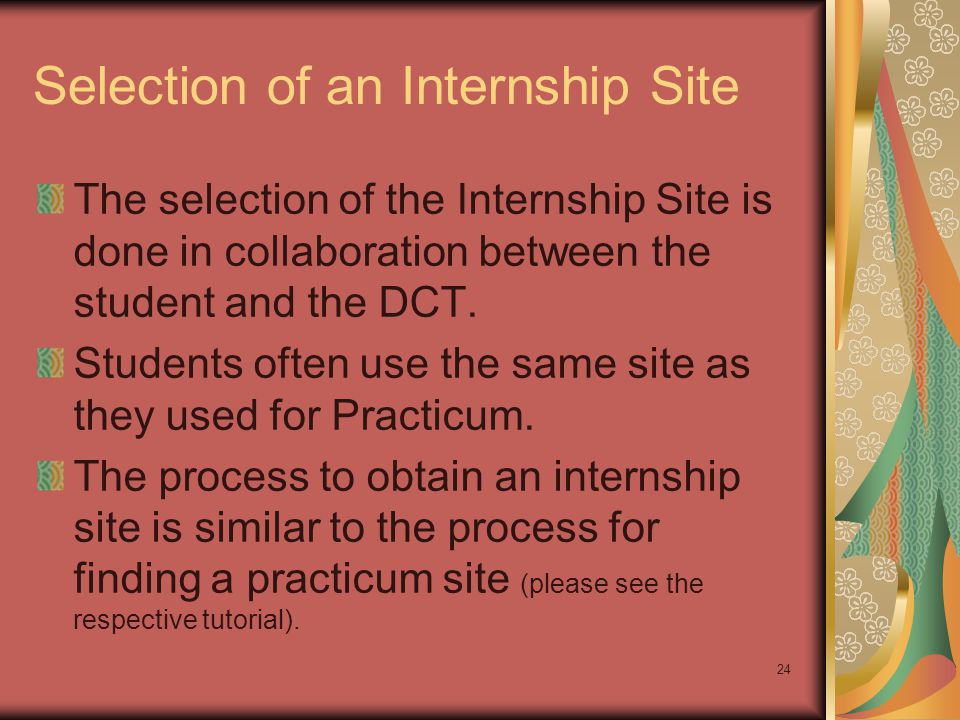 Selection of an Internship Site

The selection of the Internship Site is done in collaboration between the student and the DCT.

Students often use the same site as they used for Practicum.

The process to obtain an internship site is similar to the process for finding a practicum site (please see the respective tutorial).

24